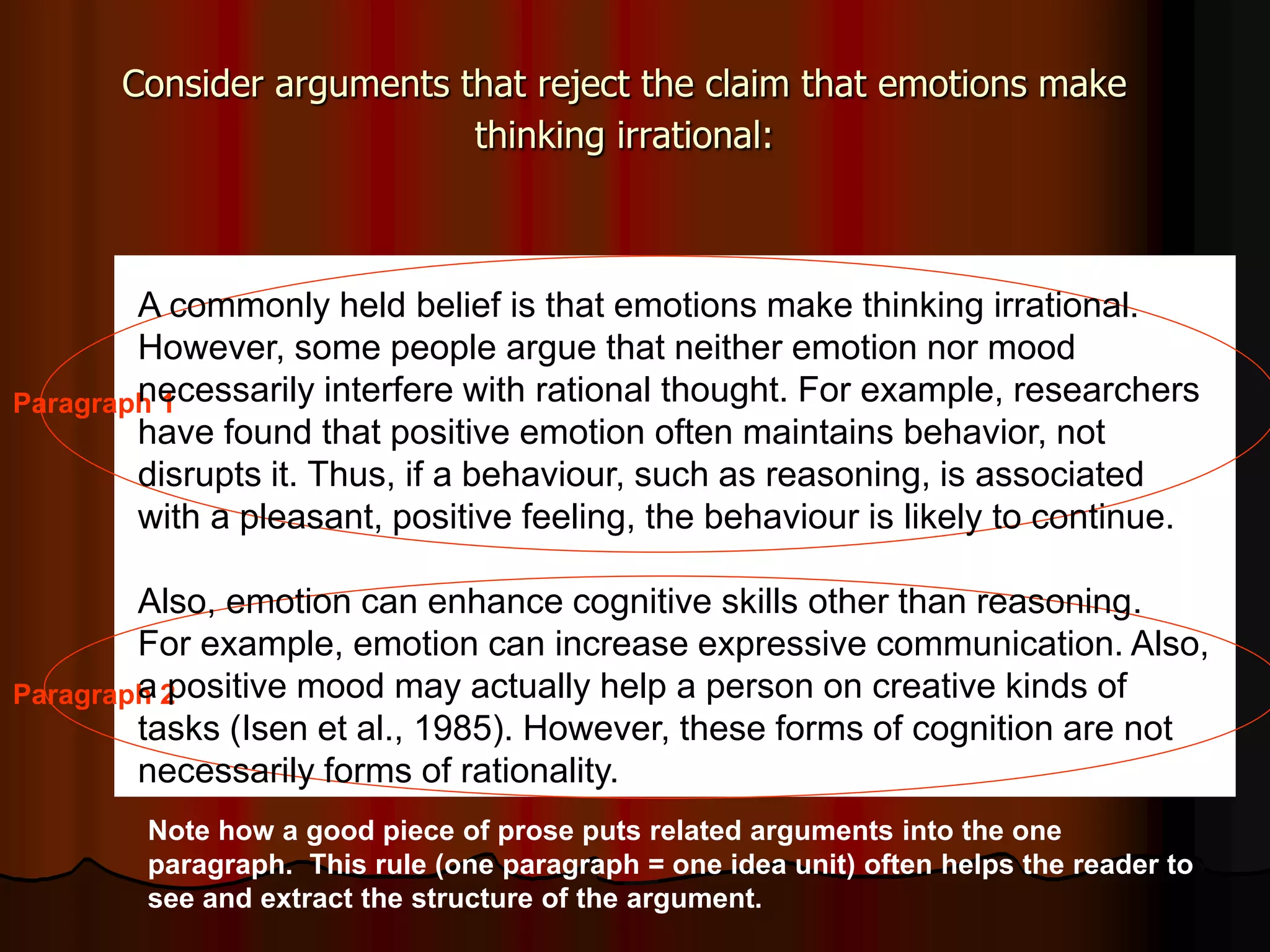 Consider arguments that reject the claim that emotions make thinking irrational:

Paragraph 1

A commonly held belief is that emotions make thinking irrational. However, some people argue that neither emotion nor mood necessarily interfere with rational thought. For example, researchers have found that positive emotion often maintains behavior, not disrupts it. Thus, if a behaviour, such as reasoning, is associated with a pleasant, positive feeling, the behaviour is likely to continue.

Paragraph 2

Also, emotion can enhance cognitive skills other than reasoning. For example, emotion can increase expressive communication. Also, a positive mood may actually help a person on creative kinds of tasks (Isen et al., 1985). However, these forms of cognition are not necessarily forms of rationality.

Note how a good piece of prose puts related arguments into the one paragraph. This rule (one paragraph = one idea unit) often helps the reader to see and extract the structure of the argument.